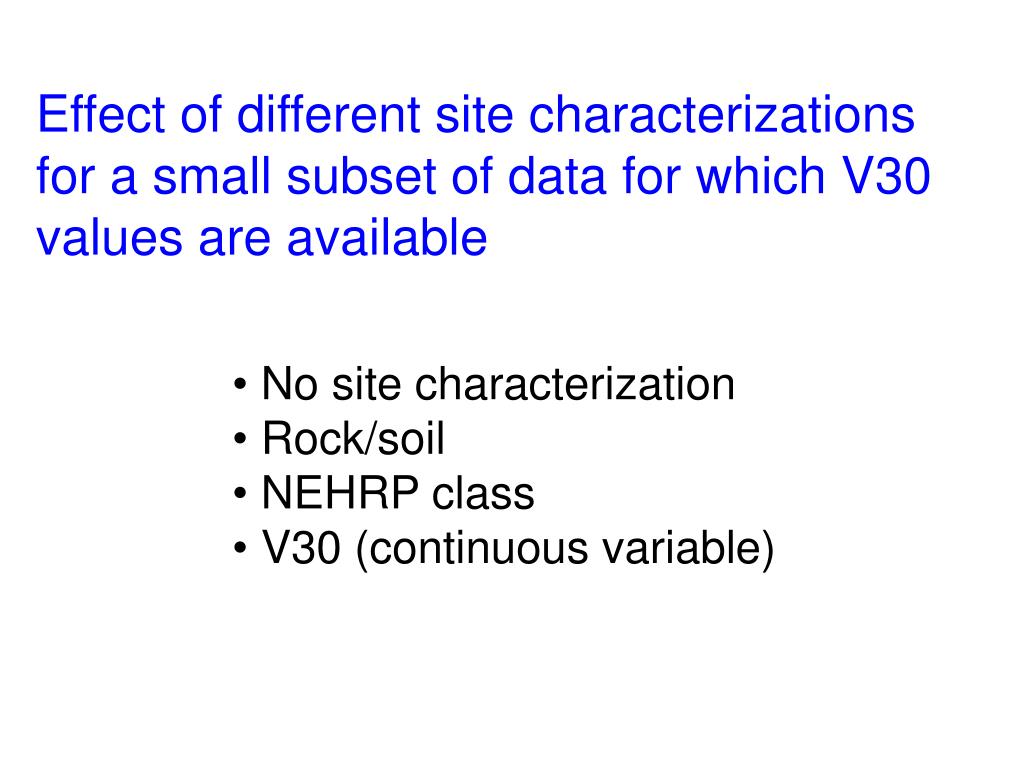 Effect of different site characterizations for a small subset of data for which V30 values are available

• No site characterization
• Rock/soil
• NEHRP class
• V30 (continuous variable)